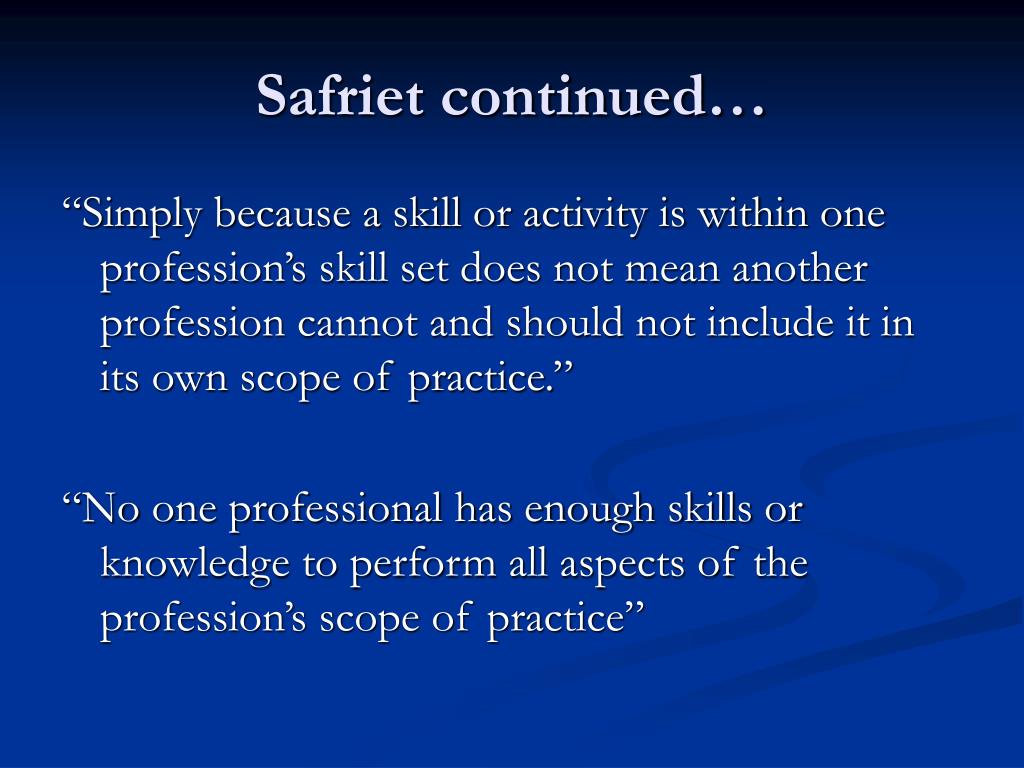 Safriet continued…

“Simply because a skill or activity is within one profession’s skill set does not mean another profession cannot and should not include it in its own scope of practice.”

“No one professional has enough skills or knowledge to perform all aspects of the profession’s scope of practice”